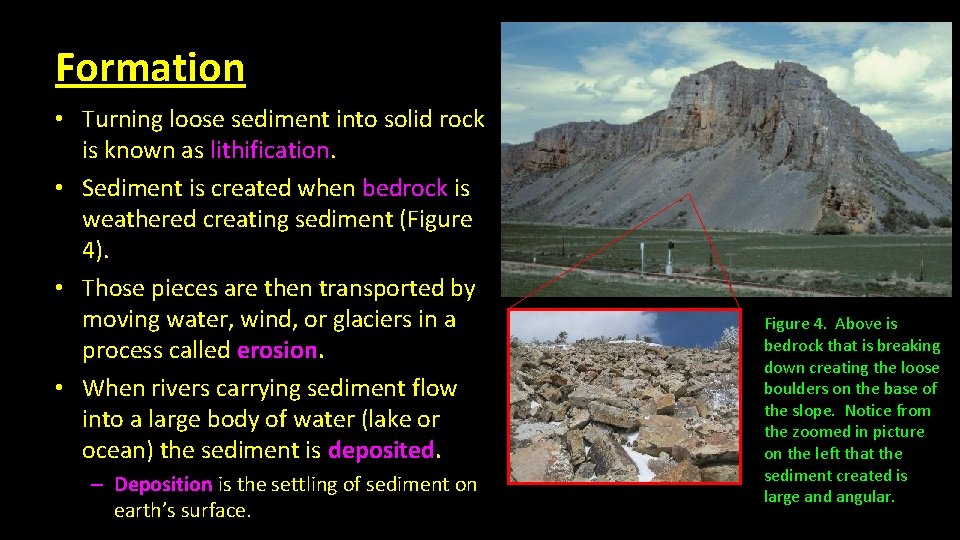 Formation

• Turning loose sediment into solid rock is known as lithification.

• Sediment is created when bedrock is weathered creating sediment (Figure 4).

• Those pieces are then transported by moving water, wind, or glaciers in a process called erosion.

• When rivers carrying sediment flow into a large body of water (lake or ocean) the sediment is deposited.

– Deposition is the settling of sediment on earth's surface.

Figure 4. Above is bedrock that is breaking down creating the loose boulders on the base of the slope. Notice from the zoomed in picture on the left that the sediment created is large and angular.